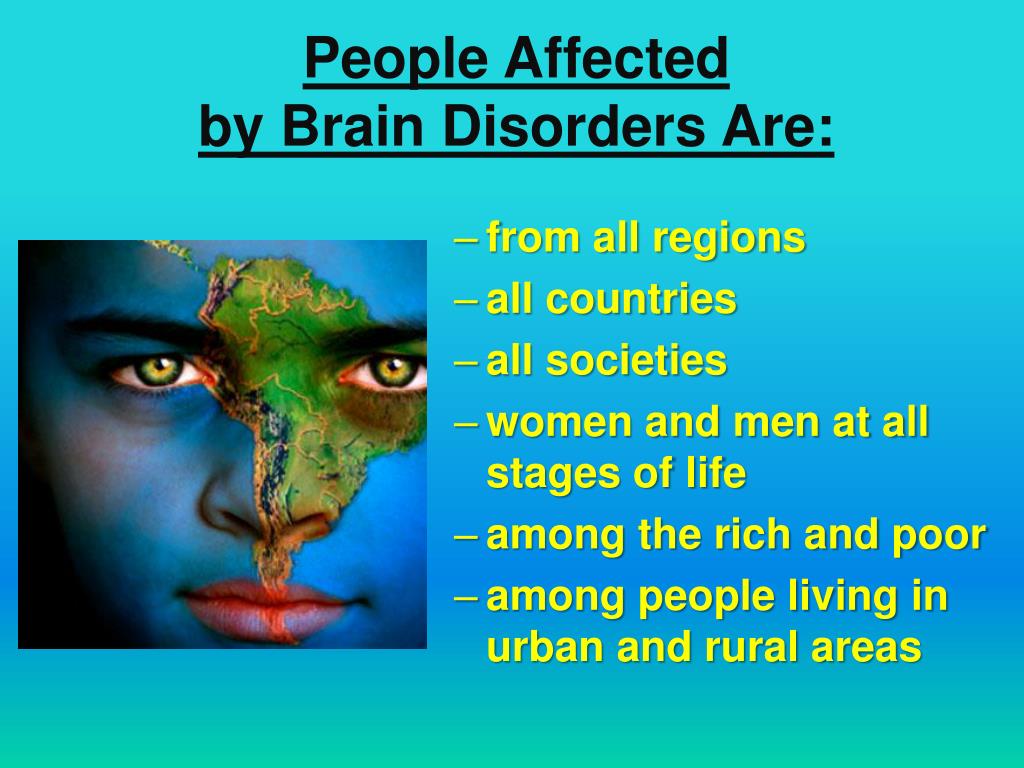 People Affected
by Brain Disorders Are:

– from all regions
– all countries
– all societies
– women and men at all stages of life
– among the rich and poor
– among people living in urban and rural areas